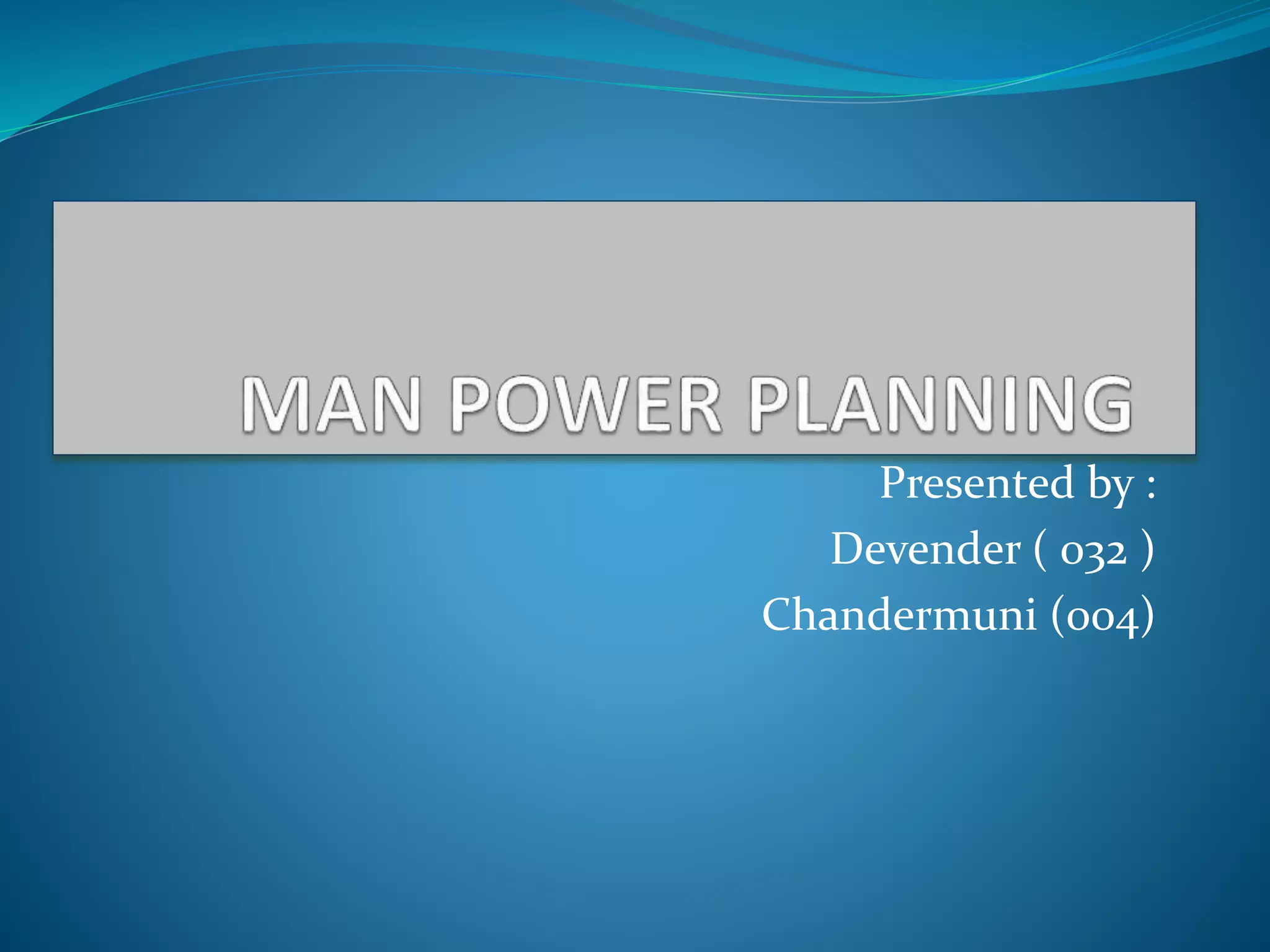 MAN POWER PLANNING

Presented by :
Devender ( 032 )
Chandermuni (004)